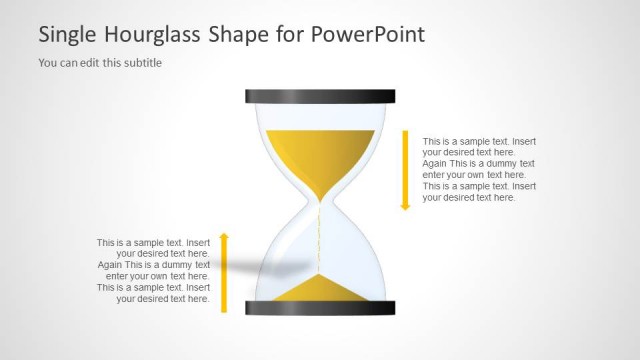 Single Hourglass Shape for PowerPoint

You can edit this subtitle

This is a sample text. Insert your desired text here. Again This is a dummy text enter your own text here. This is a sample text. Insert your desired text here.

This is a sample text. Insert your desired text here. Again This is a dummy text enter your own text here. This is a sample text. Insert your desired text here.